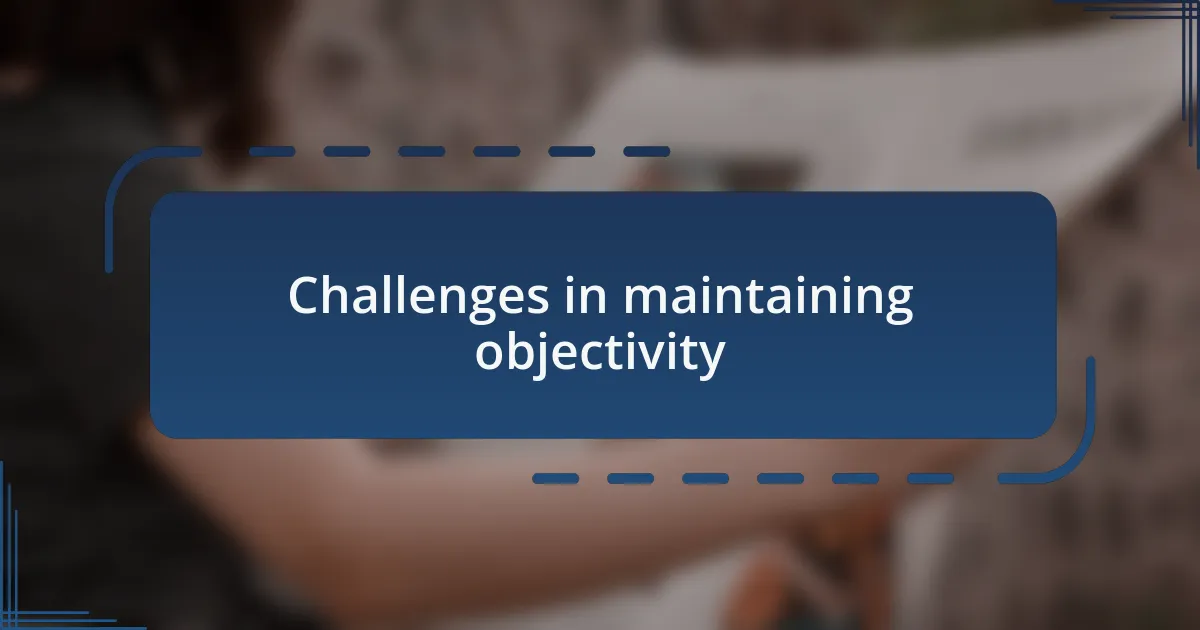 Challenges in maintaining objectivity